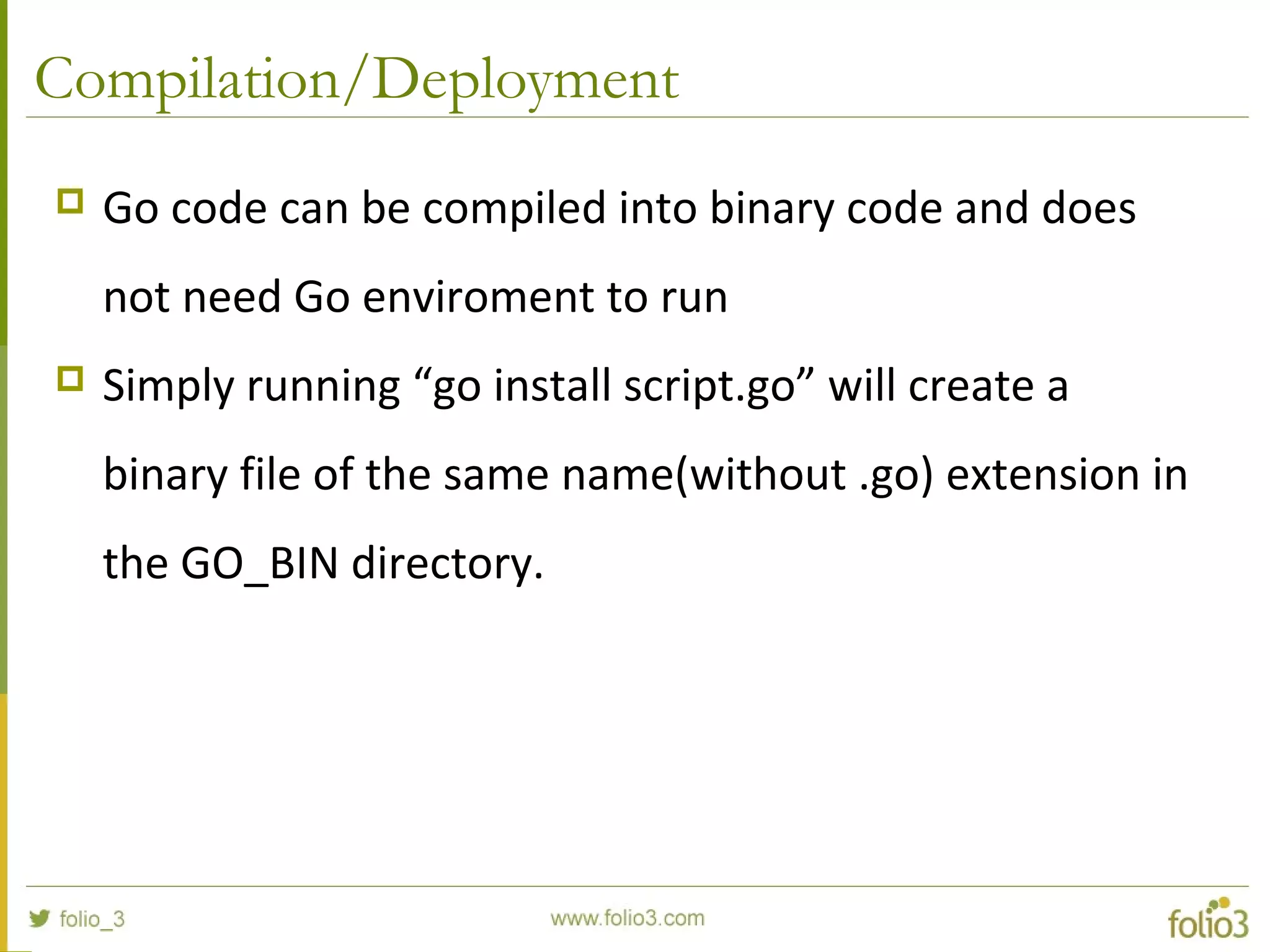 Compilation/Deployment

Go code can be compiled into binary code and does not need Go enviroment to run

Simply running “go install script.go” will create a binary file of the same name(without .go) extension in the GO_BIN directory.

folio_3

www.folio3.com

folio3